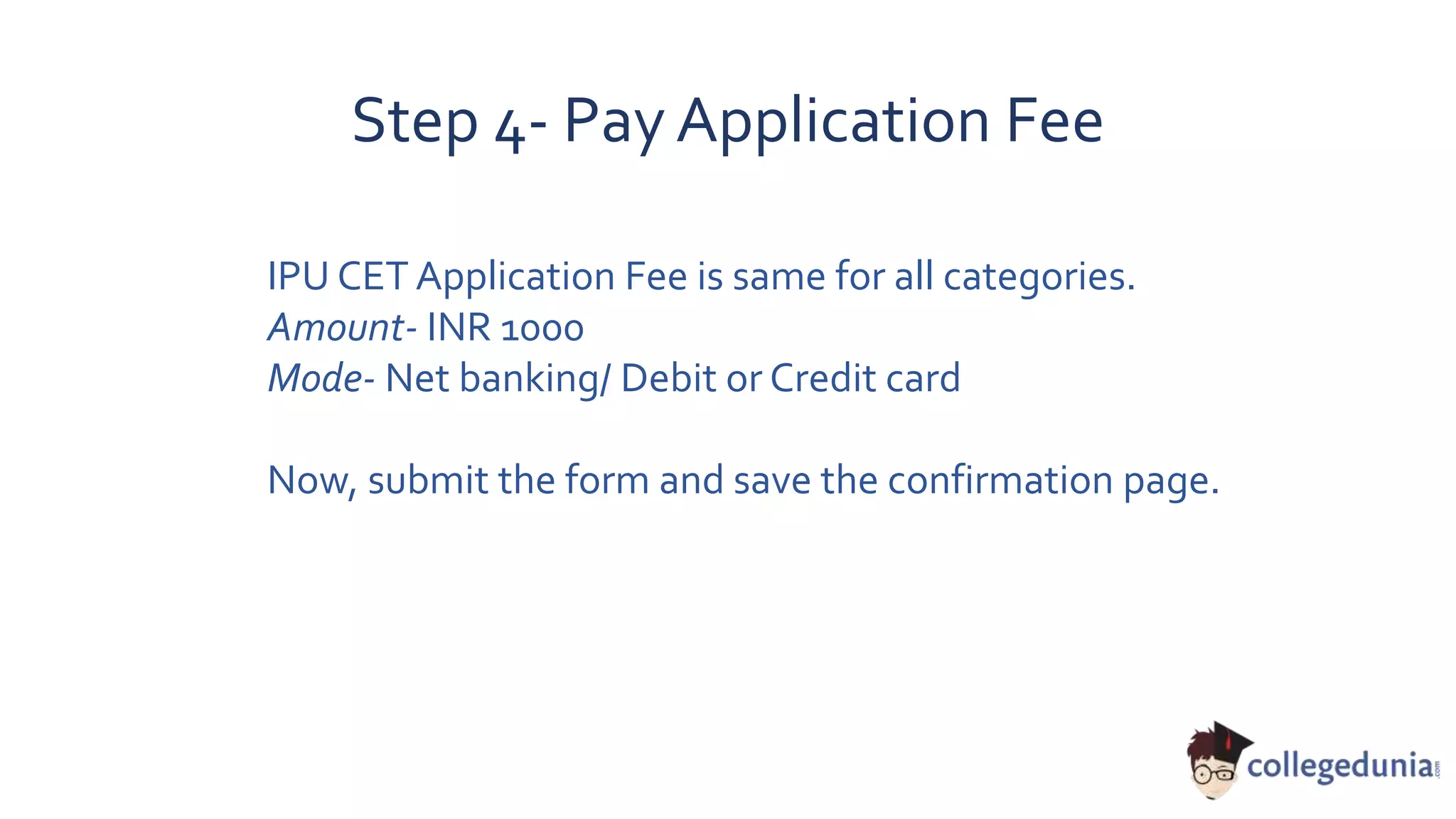 Step 4- Pay Application Fee

IPU CET Application Fee is same for all categories.
Amount- INR 1000
Mode- Net banking/ Debit or Credit card

Now, submit the form and save the confirmation page.

collegedunia.com